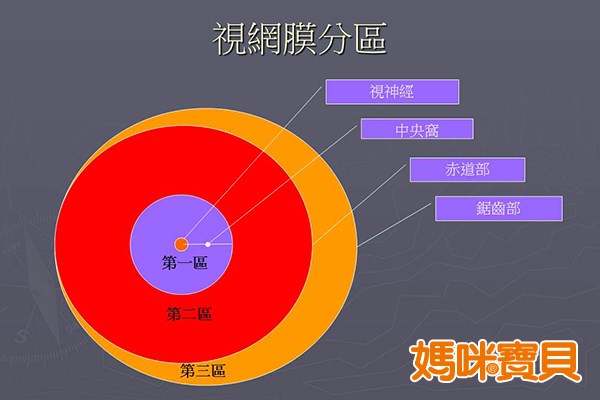 視網膜分區

視神經

中央窩

赤道部

鋸齒部

第一區

第二區

第三區

媽咪寶貝